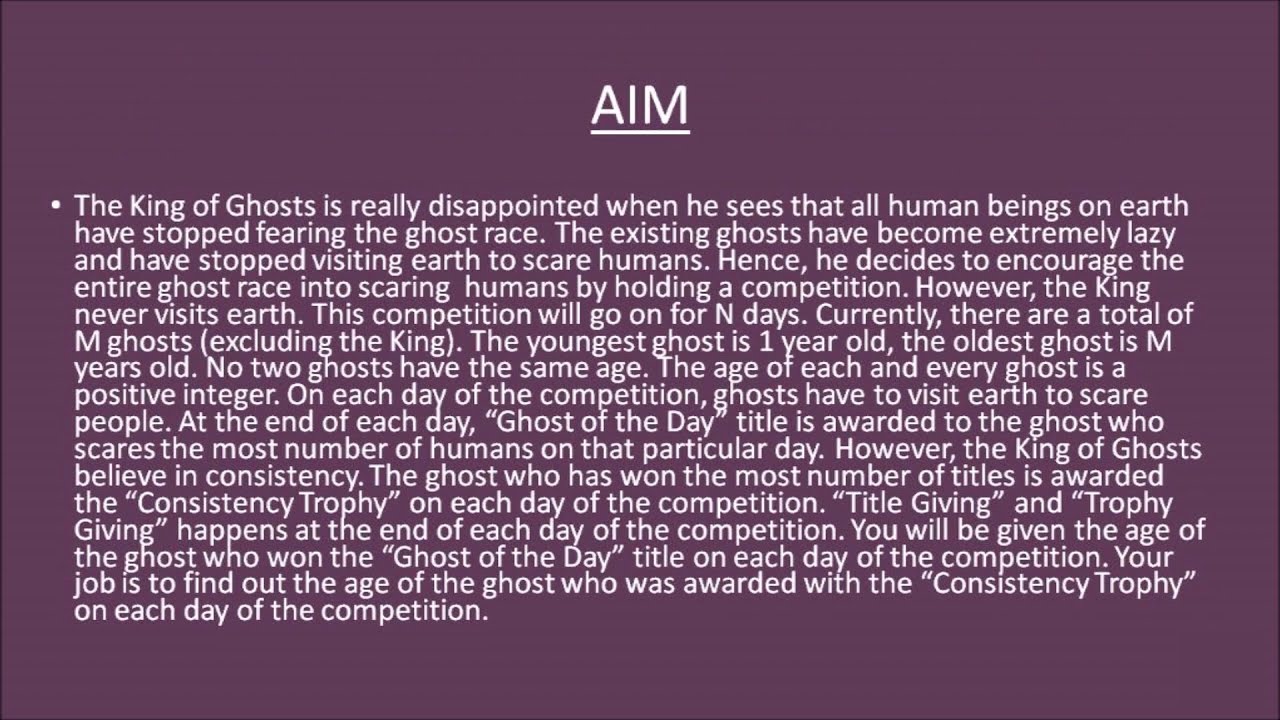 AIM

• The King of Ghosts is really disappointed when he sees that all human beings on earth have stopped fearing the ghost race. The existing ghosts have become extremely lazy and have stopped visiting earth to scare humans. Hence, he decides to encourage the entire ghost race into scaring humans by holding a competition. However, the King never visits earth. This competition will go on for N days. Currently, there are a total of M ghosts (excluding the King). The youngest ghost is 1 year old, the oldest ghost is M years old. No two ghosts have the same age. The age of each and every ghost is a positive integer. On each day of the competition, ghosts have to visit earth to scare people. At the end of each day, “Ghost of the Day” title is awarded to the ghost who scares the most number of humans on that particular day. However, the King of Ghosts believe in consistency. The ghost who has won the most number of titles is awarded the “Consistency Trophy” on each day of the competition. “Title Giving” and “Trophy Giving” happens at the end of each day of the competition. You will be given the age of the ghost who won the “Ghost of the Day” title on each day of the competition. Your job is to find out the age of the ghost who was awarded with the “Consistency Trophy” on each day of the competition.